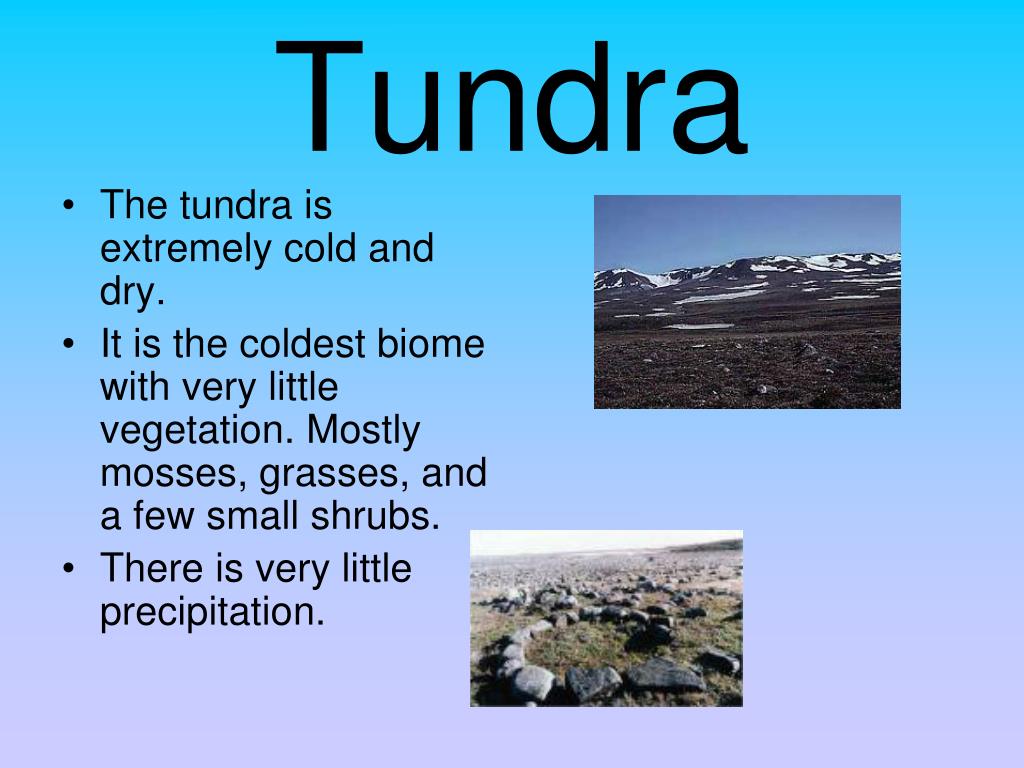 Tundra

• The tundra is extremely cold and dry.
• It is the coldest biome with very little vegetation. Mostly mosses, grasses, and a few small shrubs.
• There is very little precipitation.